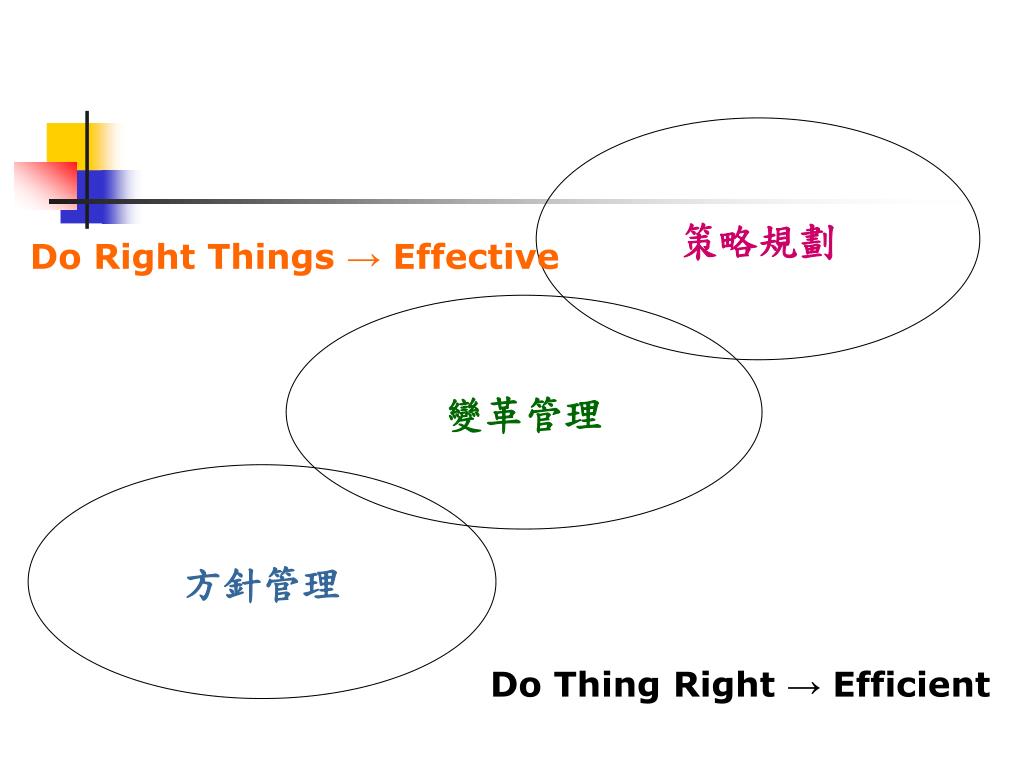 Do Right Things → Effective

策略規劃

變革管理

方針管理

Do Thing Right → Efficient